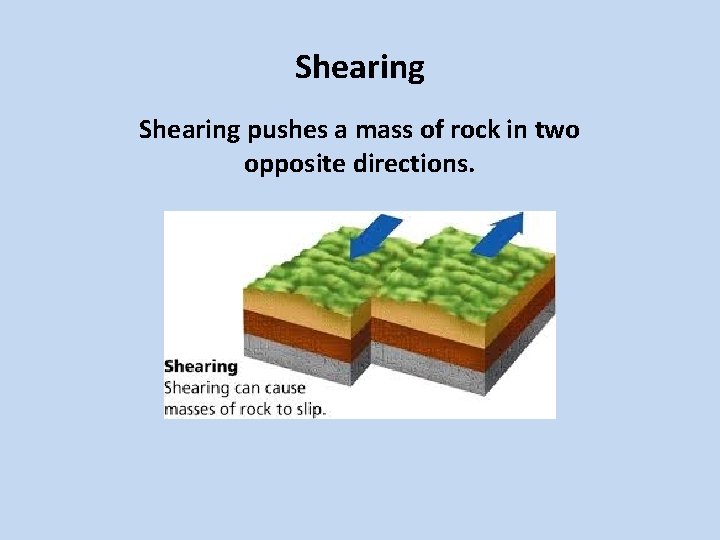 Shearing

Shearing pushes a mass of rock in two opposite directions.

Shearing
Shearing can cause masses of rock to slip.